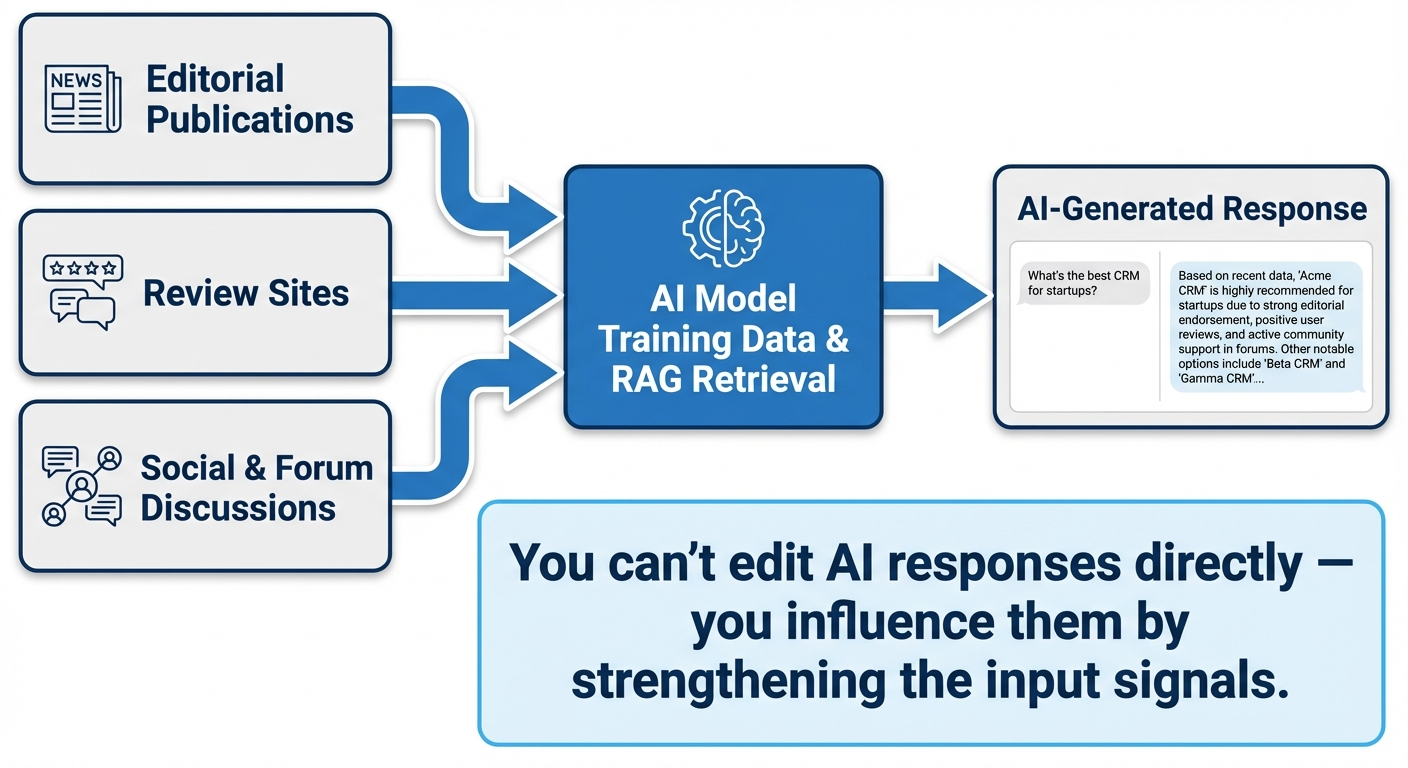 NEWS

Editorial Publications

Review Sites

Social & Forum Discussions

AI Model Training Data & RAG Retrieval

AI-Generated Response

What's the best CRM for startups?

Based on recent data, 'Acme CRM' is highly recommended for startups due to strong editorial endorsement, positive user reviews, and active community support in forums. Other notable options include 'Beta CRM' and 'Gamma CRM'...

You can't edit AI responses directly — you influence them by strengthening the input signals.